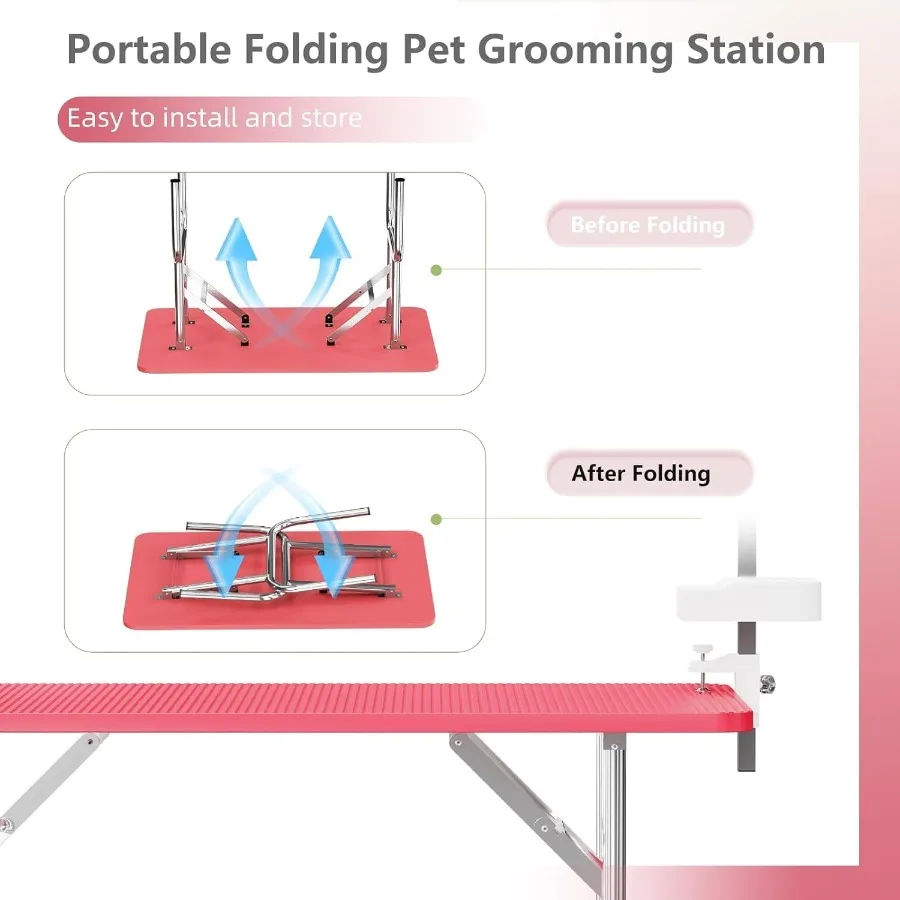 Portable Folding Pet Grooming Station

Easy to install and store

Before Folding

After Folding